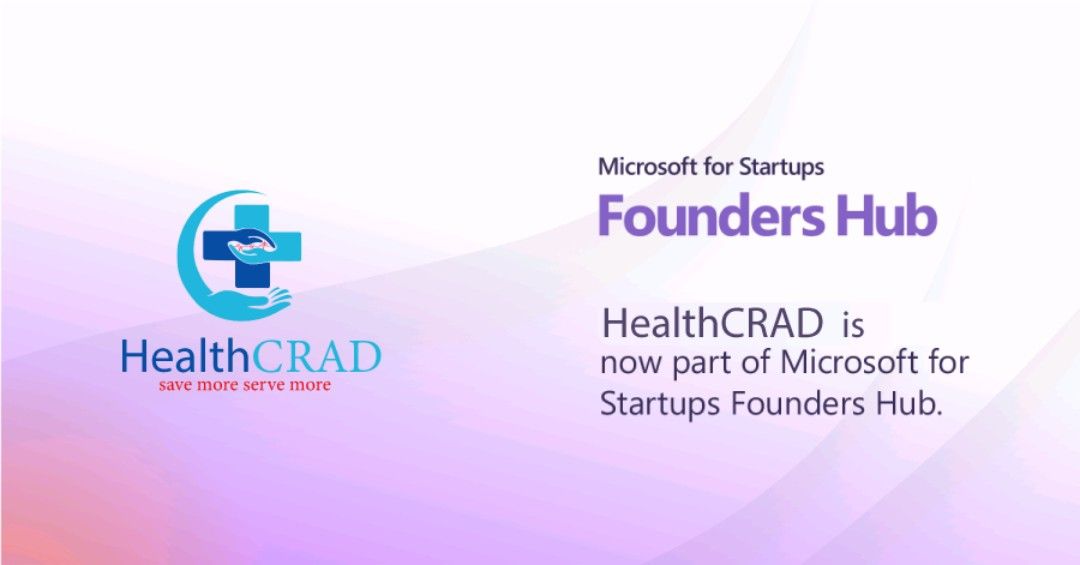 HealthCRAD
save more serve more

Microsoft for Startups
Founders Hub

HealthCRAD is now part of Microsoft for Startups Founders Hub.